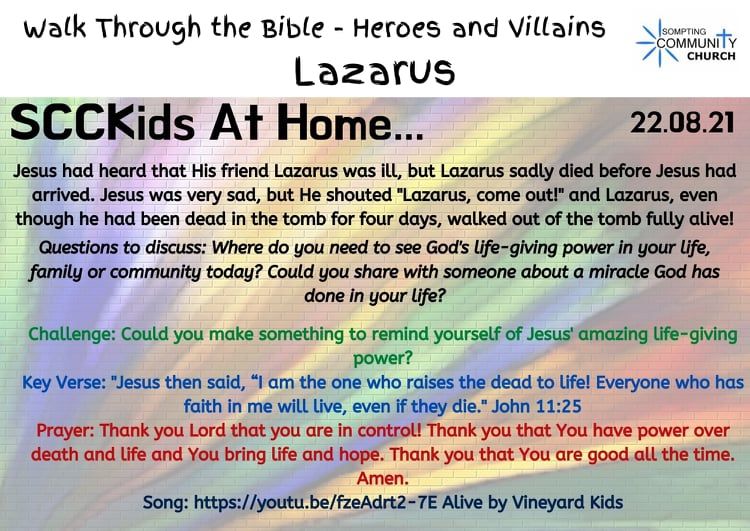 Walk Through the Bible - Heroes and Villains

Lazarus

SOMPTING COMMUNITY CHURCH

SCCKids At Home...

22.08.21

Jesus had heard that His friend Lazarus was ill, but Lazarus sadly died before Jesus had arrived. Jesus was very sad, but He shouted "Lazarus, come out!" and Lazarus, even though he had been dead in the tomb for four days, walked out of the tomb fully alive!

Questions to discuss: Where do you need to see God's life-giving power in your life, family or community today? Could you share with someone about a miracle God has done in your life?

Challenge: Could you make something to remind yourself of Jesus' amazing life-giving power?

Key Verse: "Jesus then said, “I am the one who raises the dead to life! Everyone who has faith in me will live, even if they die." John 11:25

Prayer: Thank you Lord that you are in control! Thank you that You have power over death and life and You bring life and hope. Thank you that You are good all the time. Amen.

Song: https://youtu.be/fzeAdrt2-7E Alive by Vineyard Kids